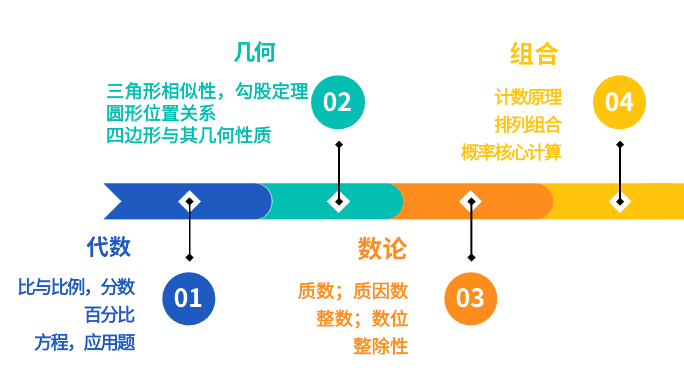 几何

三角形相似性，勾股定理
圆形位置关系
四边形与其几何性质

02

组合

计数原理
排列组合
概率核心计算

04

代数

比与比例，分数
百分比
方程，应用题

01

数论

质数；质因数
整数；数位
整除性

03